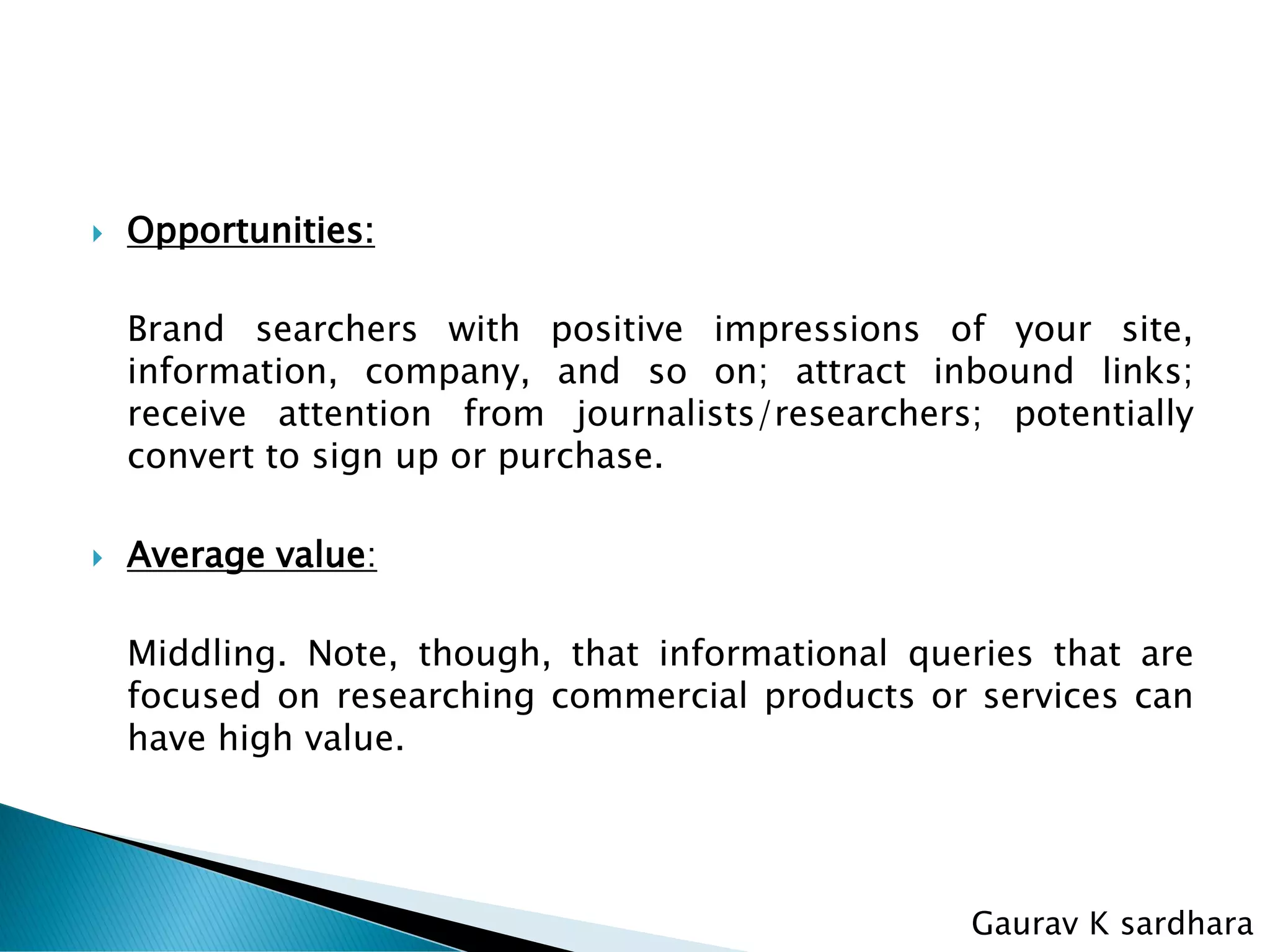 Opportunities:

Brand searchers with positive impressions of your site, information, company, and so on; attract inbound links; receive attention from journalists/researchers; potentially convert to sign up or purchase.

Average value:

Middling. Note, though, that informational queries that are focused on researching commercial products or services can have high value.

Gaurav K sardhara